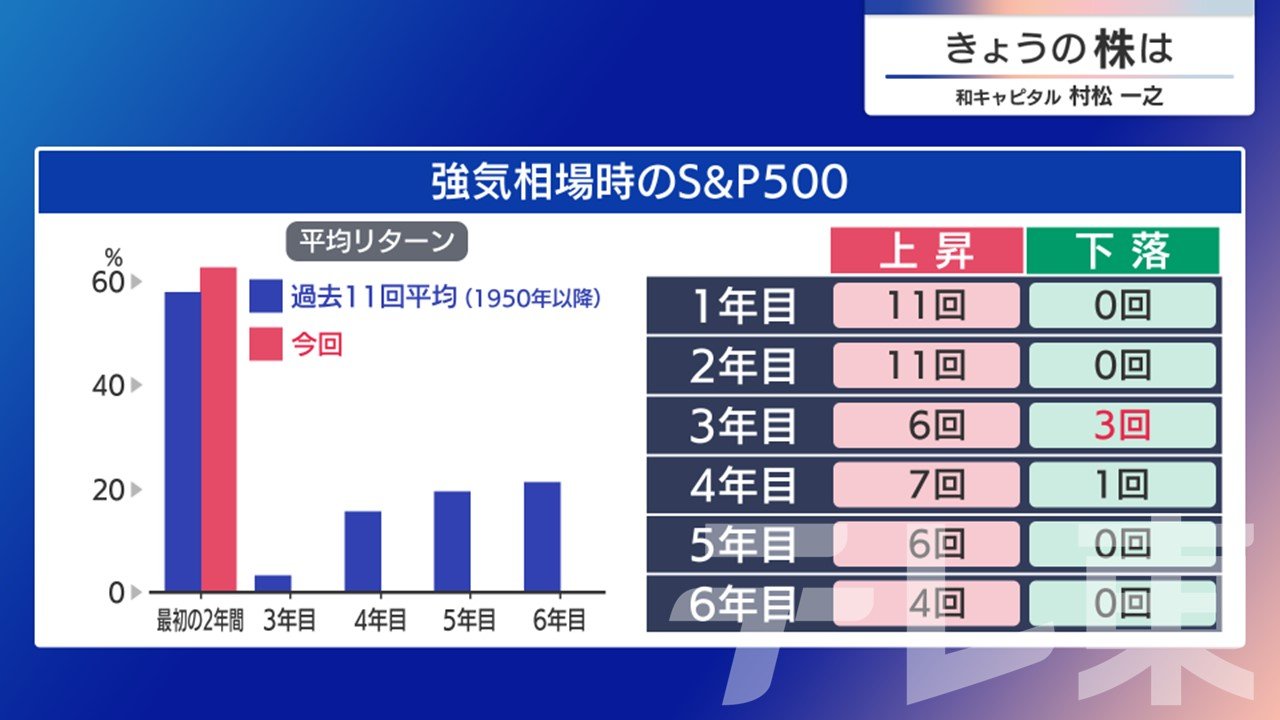 きょうの株は
和キャピタル 村松 一之

強気相場時のS&P500

平均リターン

%
60
40
20
0

過去11回平均(1950年以降)
今回

最初の2年間 3年目 4年目 5年目 6年目

| | 上昇 | 下落 |
|---|---|---|
| 1年目 | 11回 | 0回 |
| 2年目 | 11回 | 0回 |
| 3年目 | 6回 | 3回 |
| 4年目 | 7回 | 1回 |
| 5年目 | 6回 | 0回 |
| 6年目 | 4回 | 0回 |

テレ東